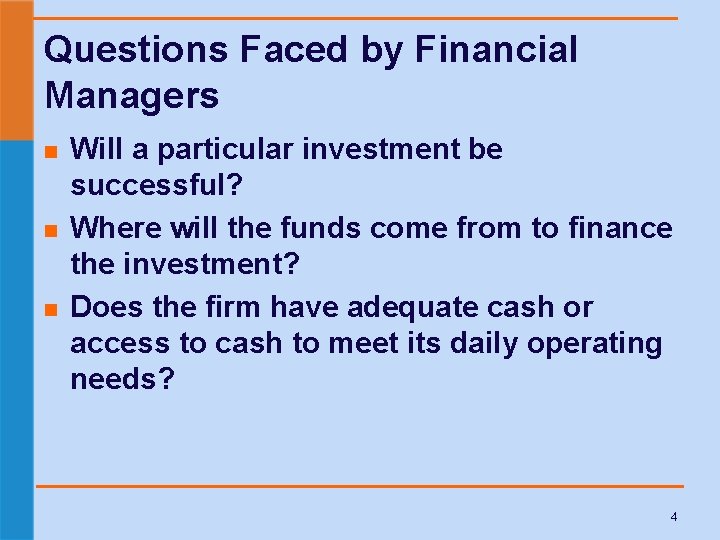 Questions Faced by Financial Managers

• Will a particular investment be successful?
• Where will the funds come from to finance the investment?
• Does the firm have adequate cash or access to cash to meet its daily operating needs?

4